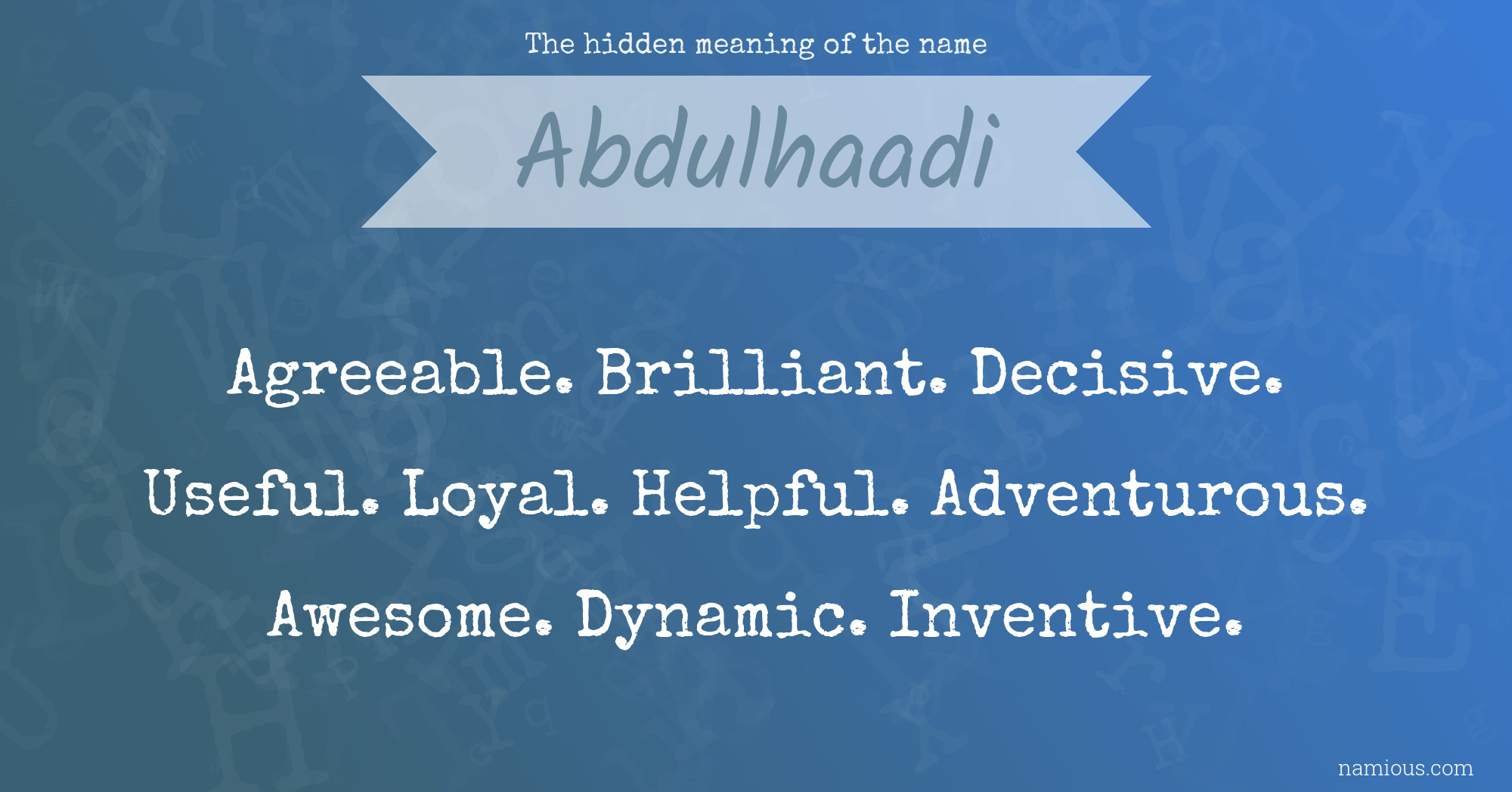 The hidden meaning of the name

Abdulhaadi

Agreeable. Brilliant. Decisive. Useful. Loyal. Helpful. Adventurous. Awesome. Dynamic. Inventive.

namious.com